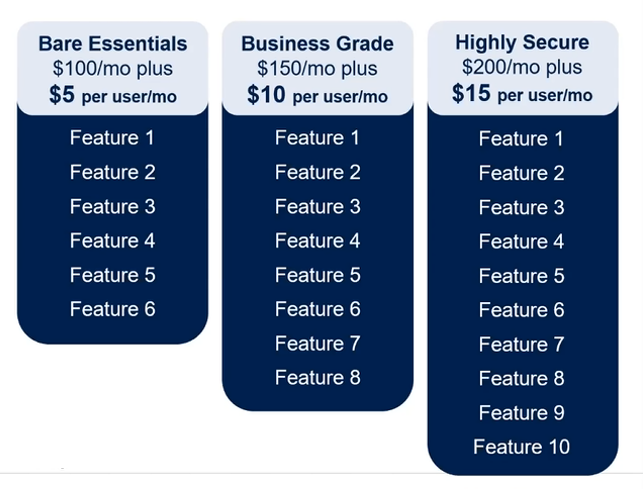 Bare Essentials
\$100/mo plus
\$5 per user/mo

Feature 1
Feature 2
Feature 3
Feature 4
Feature 5
Feature 6

Business Grade
\$150/mo plus
\$10 per user/mo

Feature 1
Feature 2
Feature 3
Feature 4
Feature 5
Feature 6
Feature 7
Feature 8

Highly Secure
\$200/mo plus
\$15 per user/mo

Feature 1
Feature 2
Feature 3
Feature 4
Feature 5
Feature 6
Feature 7
Feature 8
Feature 9
Feature 10